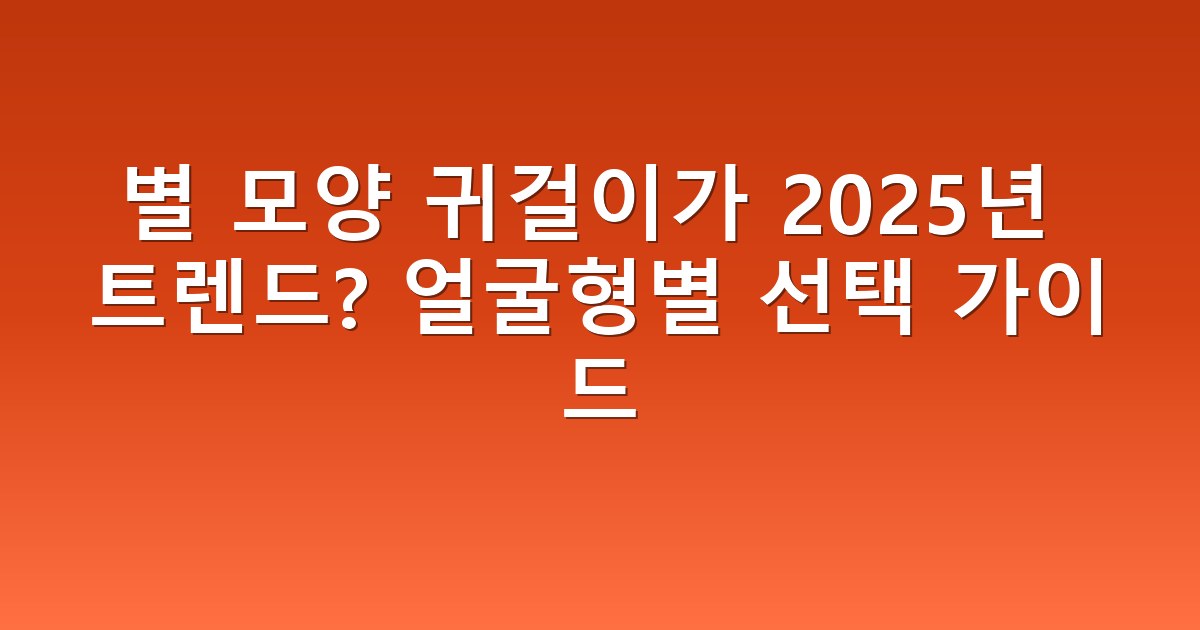 별 모양 귀걸이가 2025년 트렌드? 얼굴형별 선택 가이드